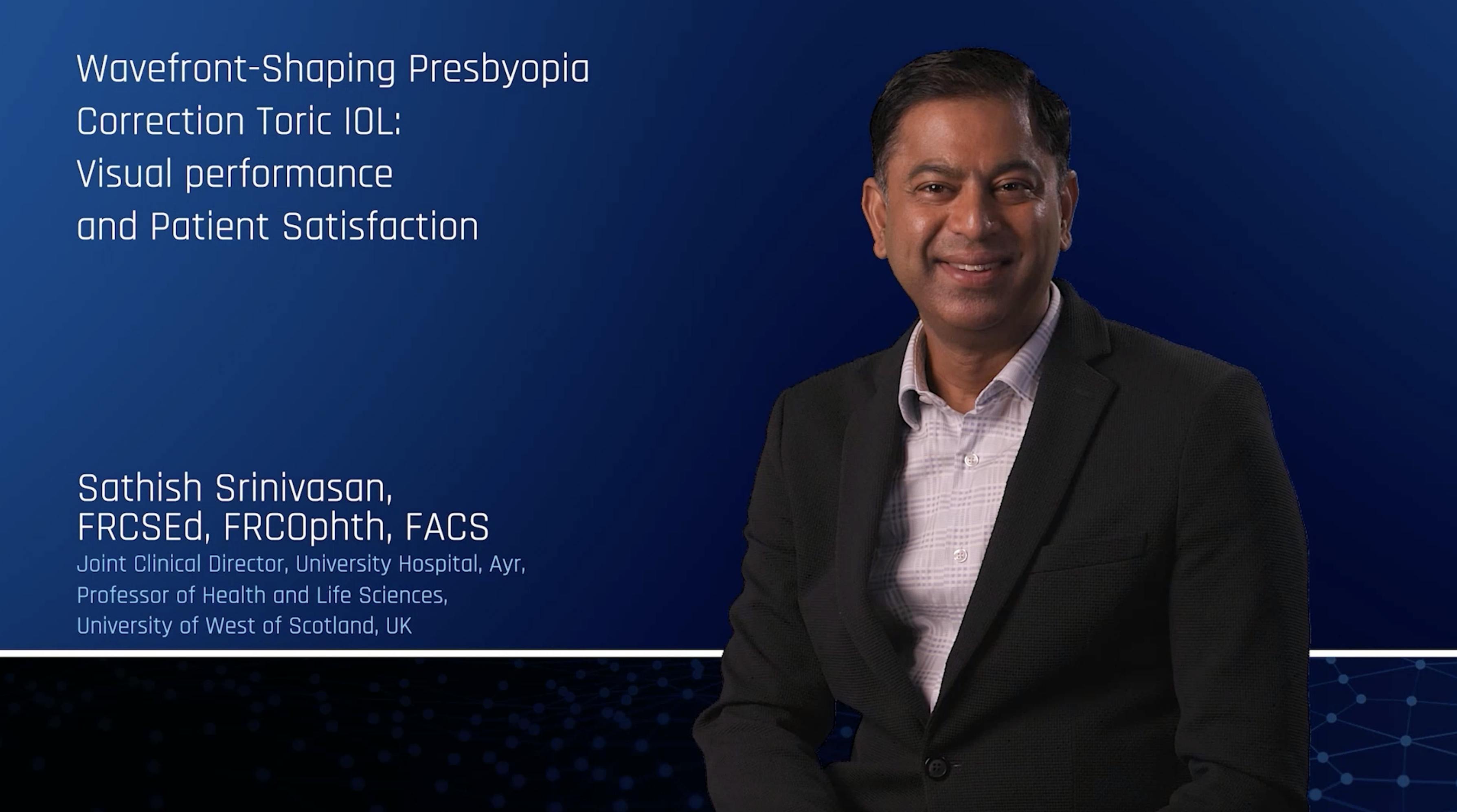 Wavefront-Shaping Presbyopia Correction Toric IOL: Visual performance and Patient Satisfaction

Sathish Srinivasan, FRCSEd, FRCOphth, FACS
Joint Clinical Director, University Hospital, Ayr, Professor of Health and Life Sciences, University of West of Scotland, UK